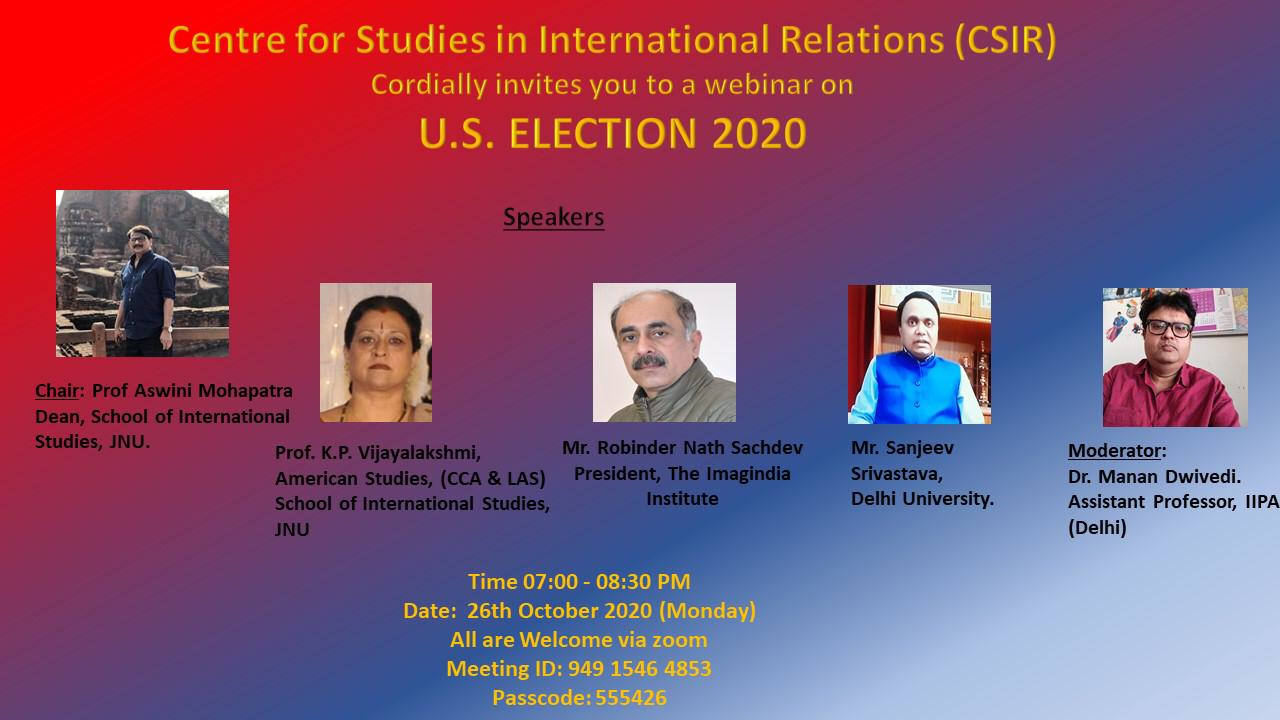 Centre for Studies in International Relations (CSIR)
Cordially invites you to a webinar on
U.S. ELECTION 2020

Speakers

Chair: Prof Aswini Mohapatra
Dean, School of International Studies, JNU.

Prof. K.P. Vijayalakshmi,
American Studies, (CCA & LAS)
School of International Studies, JNU

Mr. Robinder Nath Sachdev
President, The Imagindia Institute

Mr. Sanjeev Srivastava,
Delhi University.

Moderator:
Dr. Manan Dwivedi.
Assistant Professor, IIPA (Delhi)

Time 07:00 - 08:30 PM
Date: 26th October 2020 (Monday)
All are Welcome via zoom
Meeting ID: 949 1546 4853
Passcode: 555426